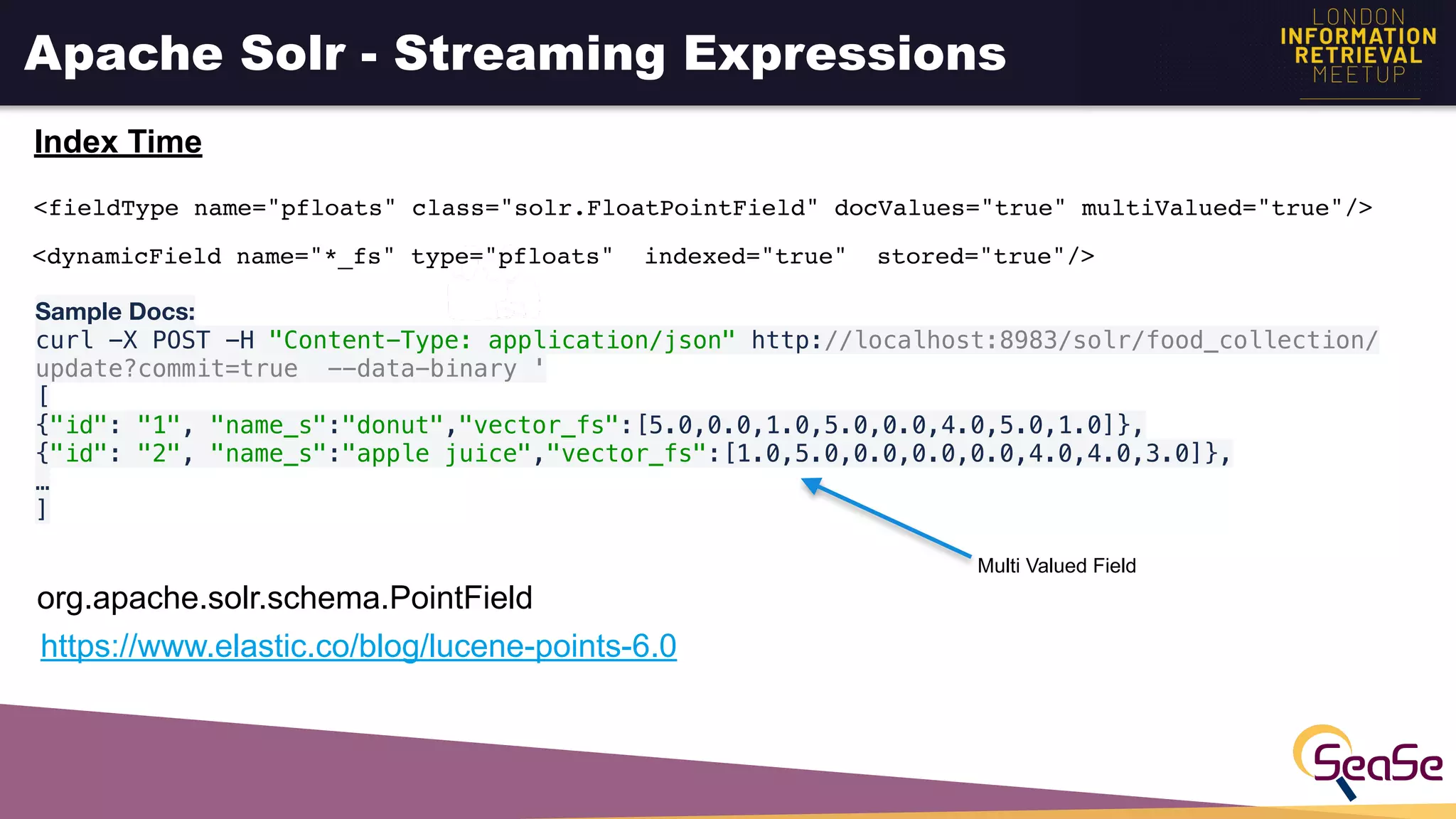 Apache Solr - Streaming Expressions

LONDON INFORMATION RETRIEVAL MEETUP

Index Time

<fieldType name="pfloats" class="solr.FloatPointField" docValues="true" multiValued="true"/>

<dynamicField name="*_fs" type="pfloats" indexed="true" stored="true"/>

Sample Docs:
curl -X POST -H "Content-Type: application/json" http://localhost:8983/solr/food_collection/update?commit=true --data-binary '
[
{"id": "1", "name_s":"donut","vector_fs":[5.0,0.0,1.0,5.0,0.0,4.0,5.0,1.0]},
{"id": "2", "name_s":"apple juice","vector_fs":[1.0,5.0,0.0,0.0,0.0,4.0,4.0,3.0]},
…
]

Multi Valued Field

org.apache.solr.schema.PointField

https://www.elastic.co/blog/lucene-points-6.0

SeaSe